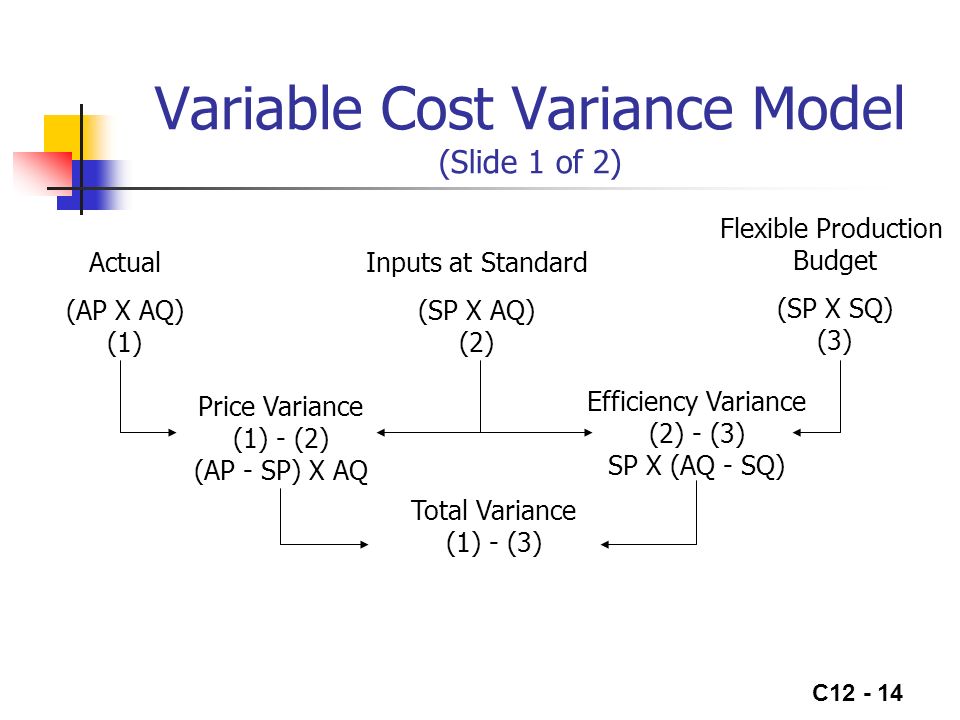 Variable Cost Variance Model
(Slide 1 of 2)

Actual

(AP X AQ)
(1)

Inputs at Standard

(SP X AQ)
(2)

Flexible Production Budget

(SP X SQ)
(3)

Price Variance
(1) - (2)
(AP - SP) X AQ

Efficiency Variance
(2) - (3)
SP X (AQ - SQ)

Total Variance
(1) - (3)

C12 - 14